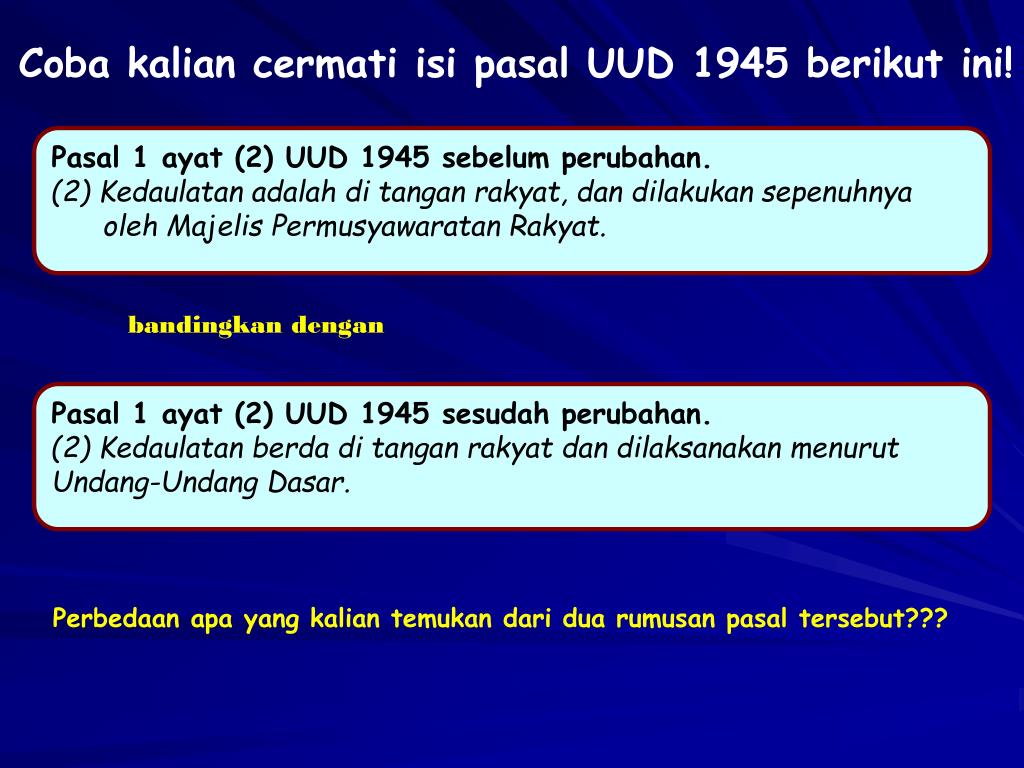 Coba kalian cermati isi pasal UUD 1945 berikut ini!

Pasal 1 ayat (2) UUD 1945 sebelum perubahan.
(2) Kedaulatan adalah di tangan rakyat, dan dilakukan sepenuhnya oleh Majelis Permusyawaratan Rakyat.

bandingkan dengan

Pasal 1 ayat (2) UUD 1945 sesudah perubahan.
(2) Kedaulatan berda di tangan rakyat dan dilaksanakan menurut Undang-Undang Dasar.

Perbedaan apa yang kalian temukan dari dua rumusan pasal tersebut???